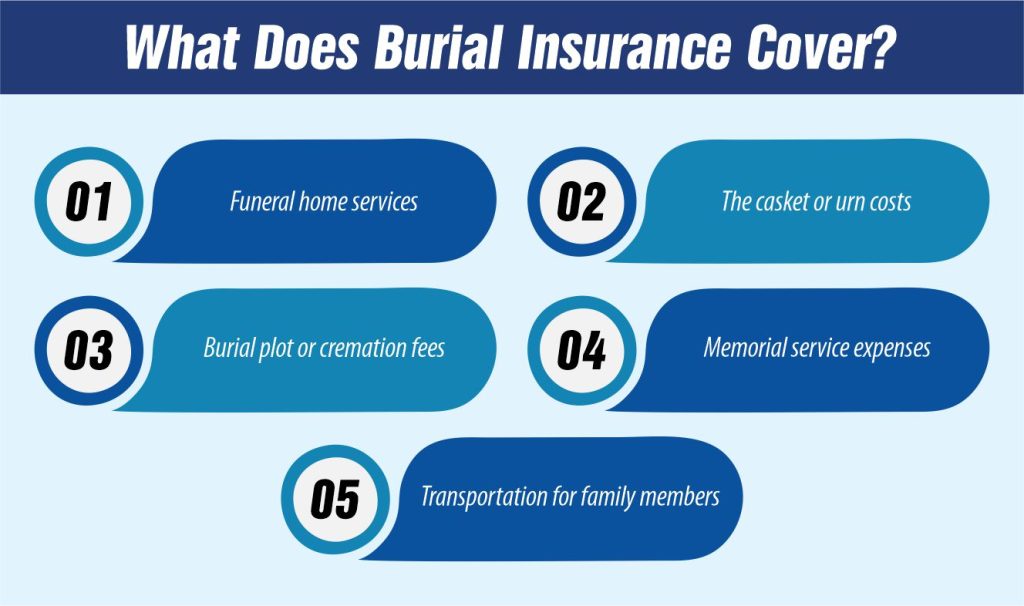 What Does Burial Insurance Cover?

01
Funeral home services

02
The casket or urn costs

03
Burial plot or cremation fees

04
Memorial service expenses

05
Transportation for family members